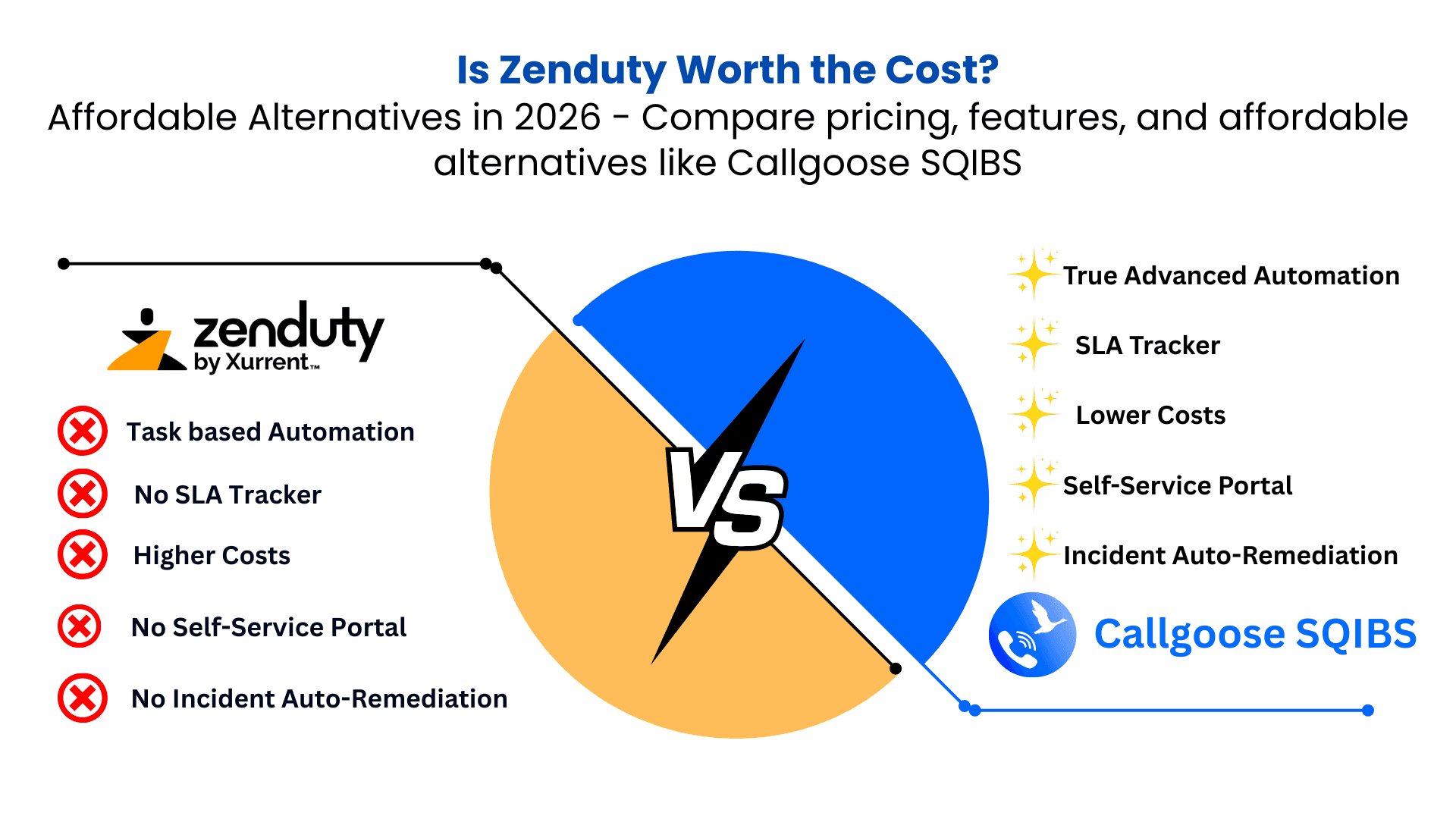 Is Zenduty Worth the Cost?
Affordable Alternatives in 2026 - Compare pricing, features, and affordable alternatives like Callgoose SQIBS

zenduty
by Xurrent™

Task based Automation
No SLA Tracker
Higher Costs
No Self-Service Portal
No Incident Auto-Remediation

VS

True Advanced Automation
SLA Tracker
Lower Costs
Self-Service Portal
Incident Auto-Remediation

Callgoose SQIBS